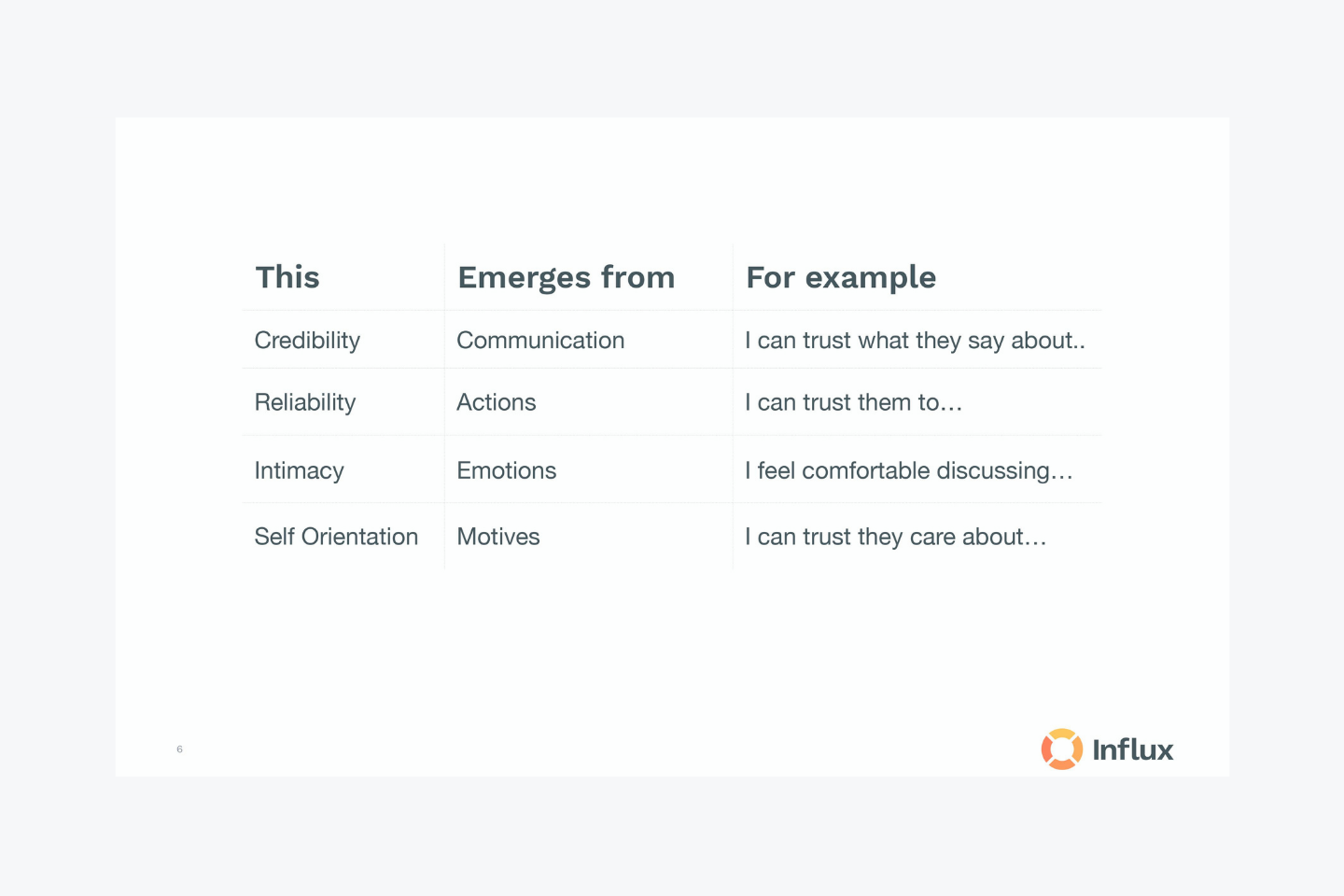 | This | Emerges from | For example |
|---|---|---|
| Credibility | Communication | I can trust what they say about.. |
| Reliability | Actions | I can trust them to… |
| Intimacy | Emotions | I feel comfortable discussing… |
| Self Orientation | Motives | I can trust they care about… |

6

Influx